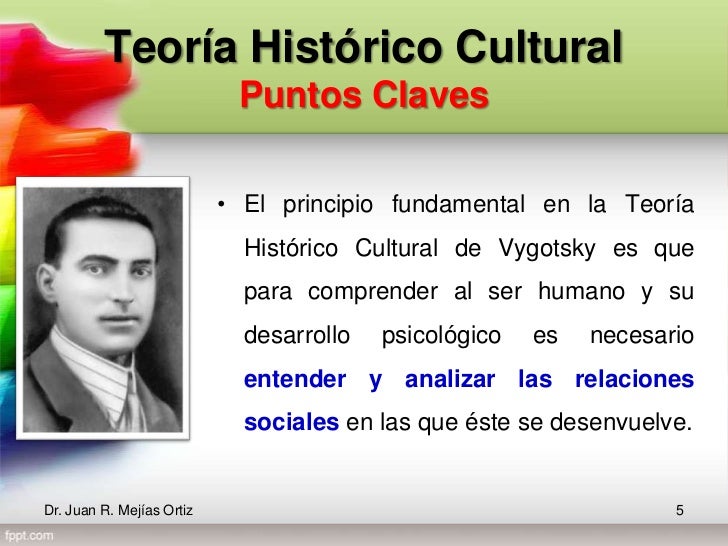 Teoría Histórico Cultural
Puntos Claves

• El principio fundamental en la Teoría Histórico Cultural de Vygotsky es que para comprender al ser humano y su desarrollo psicológico es necesario entender y analizar las relaciones sociales en las que éste se desenvuelve.

Dr. Juan R. Mejías Ortiz

5

fppt.com